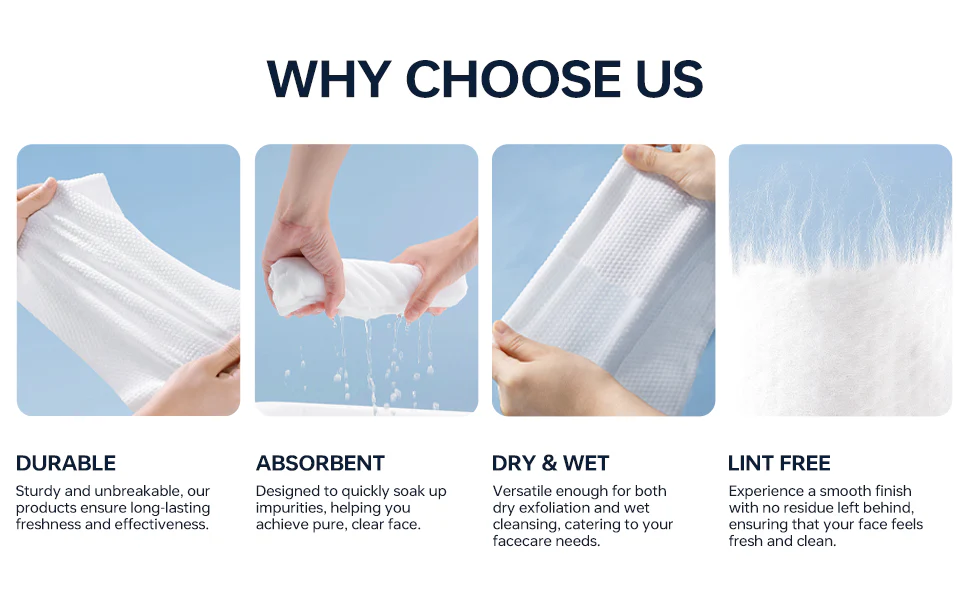 WHY CHOOSE US

DURABLE

Sturdy and unbreakable, our products ensure long-lasting freshness and effectiveness.

ABSORBENT

Designed to quickly soak up impurities, helping you achieve pure, clear face.

DRY & WET

Versatile enough for both dry exfoliation and wet cleansing, catering to your facecare needs.

LINT FREE

Experience a smooth finish with no residue left behind, ensuring that your face feels fresh and clean.